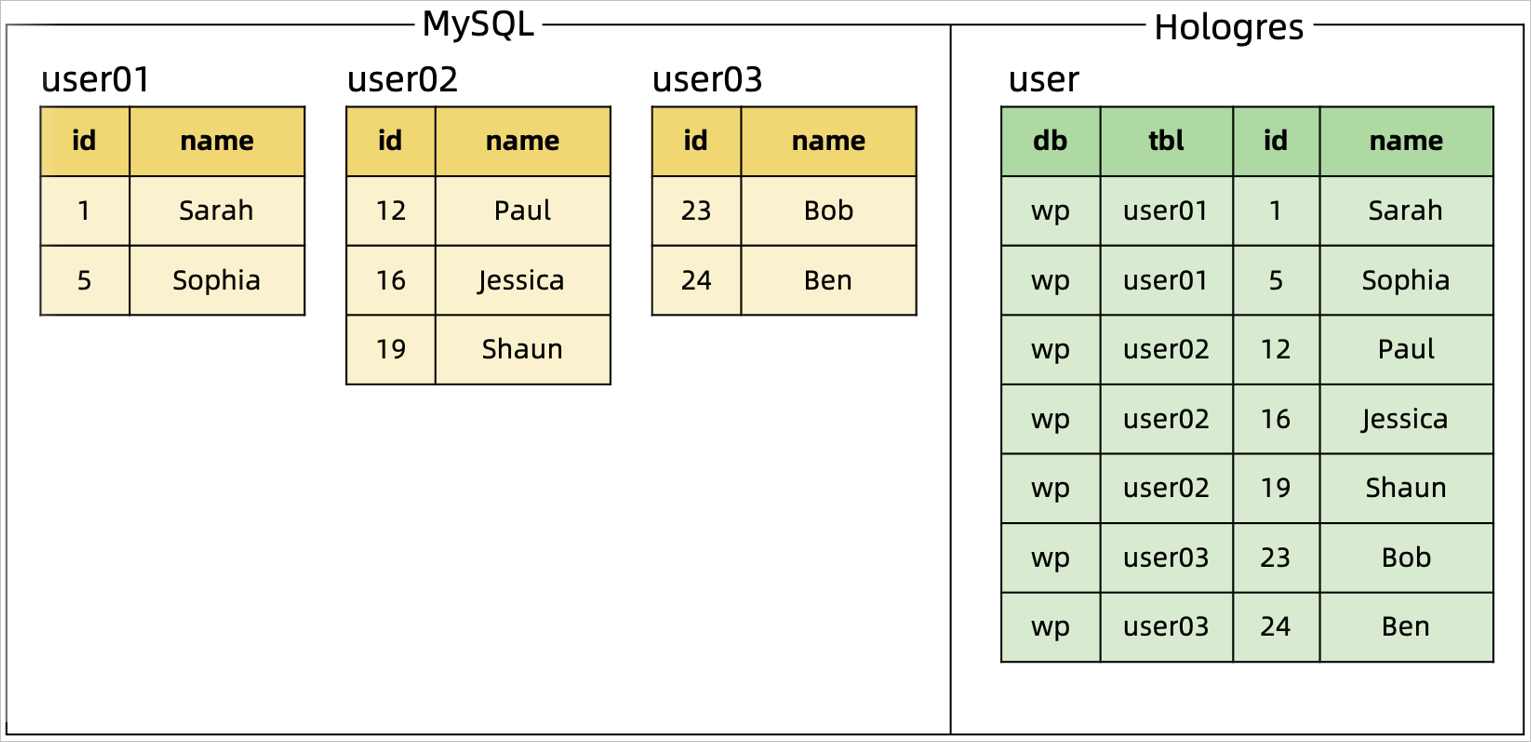 MySQL

user01

| id | name |
|---|---|
| 1 | Sarah |
| 5 | Sophia |

user02

| id | name |
|---|---|
| 12 | Paul |
| 16 | Jessica |
| 19 | Shaun |

user03

| id | name |
|---|---|
| 23 | Bob |
| 24 | Ben |

Hologres

user

| db | tbl | id | name |
|---|---|---|---|
| wp | user01 | 1 | Sarah |
| wp | user01 | 5 | Sophia |
| wp | user02 | 12 | Paul |
| wp | user02 | 16 | Jessica |
| wp | user02 | 19 | Shaun |
| wp | user03 | 23 | Bob |
| wp | user03 | 24 | Ben |